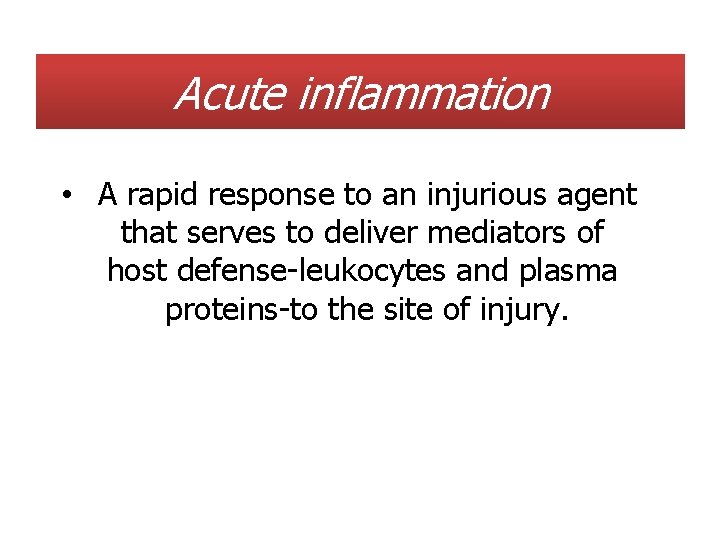 Acute inflammation

• A rapid response to an injurious agent that serves to deliver mediators of host defense-leukocytes and plasma proteins-to the site of injury.